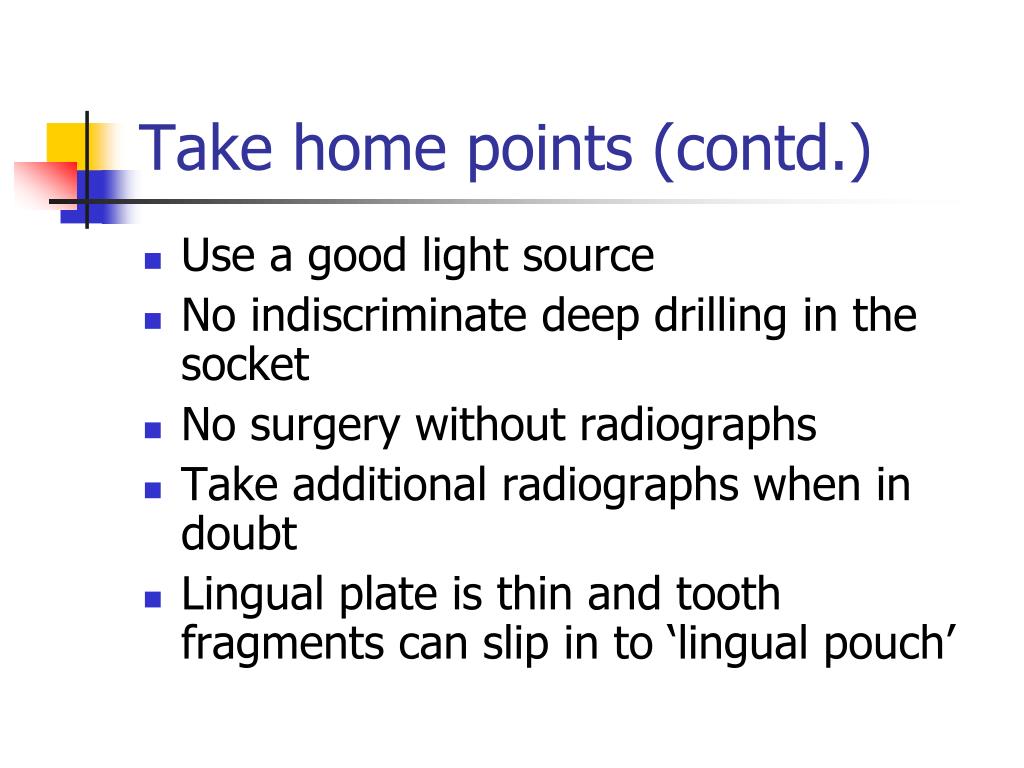 Take home points (contd.)

- Use a good light source
- No indiscriminate deep drilling in the socket
- No surgery without radiographs
- Take additional radiographs when in doubt
- Lingual plate is thin and tooth fragments can slip in to ‘lingual pouch’